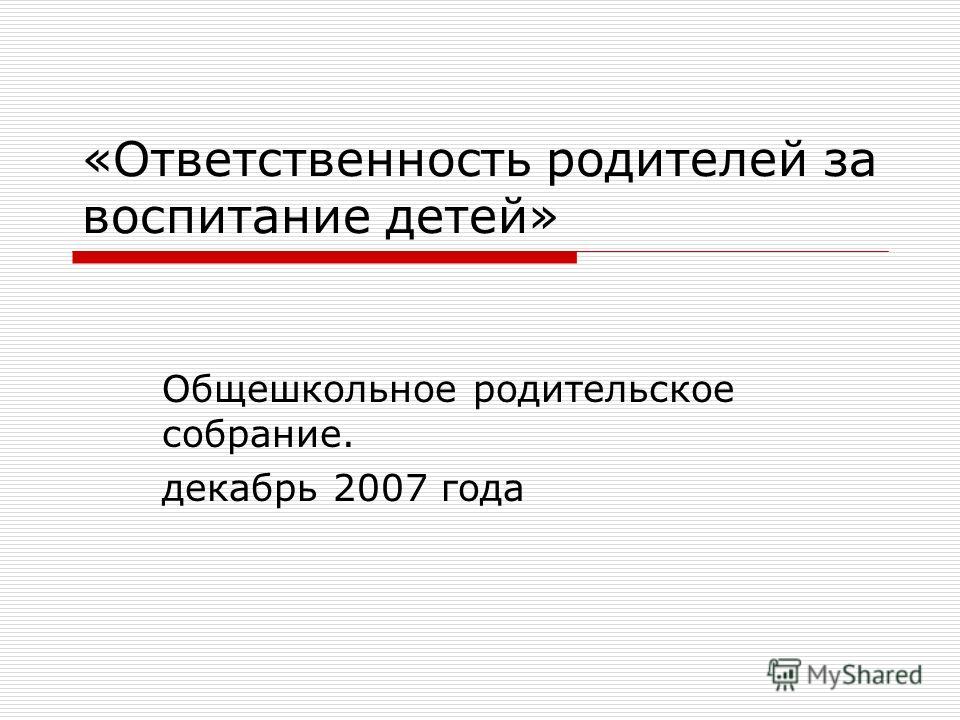 «Ответственность родителей за воспитание детей»

Общешкольное родительское собрание.

декабрь 2007 года

MyShared